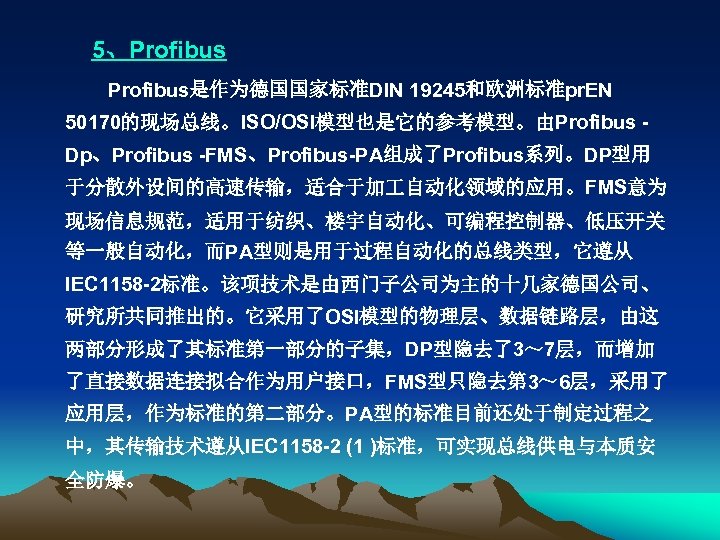 5、Profibus

Profibus是作为德国国家标准DIN 19245和欧洲标准prEN 50170的现场总线。ISO/OSI模型也是它的参考模型。由Profibus -Dp、Profibus -FMS、Profibus-PA组成了Profibus系列。DP型用于分散外设间的高速传输，适合于加工自动化领域的应用。FMS意为现场信息规范，适用于纺织、楼宇自动化、可编程控制器、低压开关等一般自动化，而PA型则是用于过程自动化的总线类型，它遵从IEC1158-2标准。该项技术是由西门子公司为主的十几家德国公司、研究所共同推出的。它采用了OSI模型的物理层、数据链路层，由这两部分形成了其标准第一部分的子集，DP型隐去了3～7层，而增加了直接数据连接拟合作为用户接口，FMS型只隐去第3～6层，采用了应用层，作为标准的第二部分。PA型的标准目前还处于制定过程之中，其传输技术遵从IEC1158-2 (1 )标准，可实现总线供电与本质安全防爆。